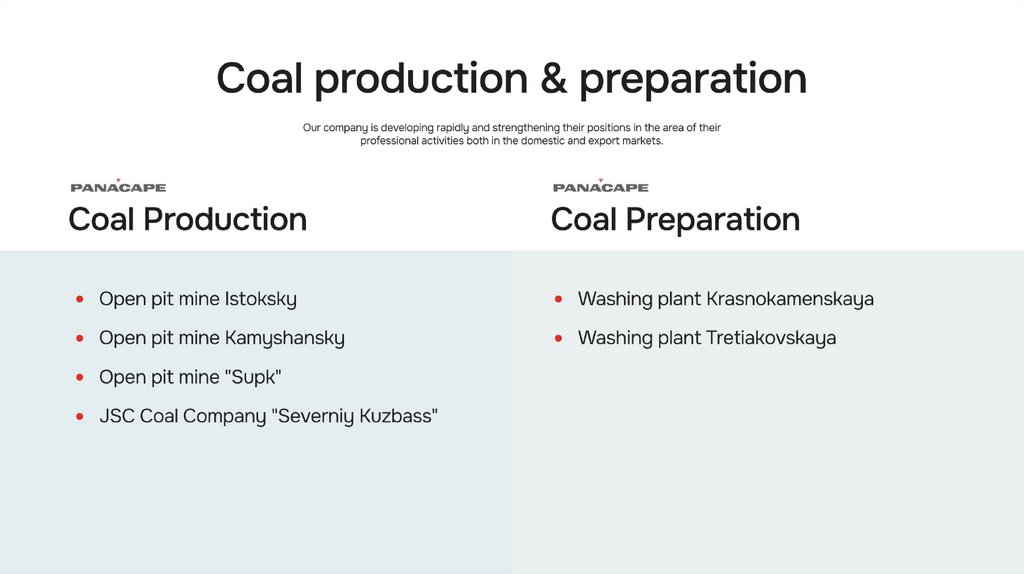 Coal production & preparation

Our company is developing rapidly and strengthening their positions in the area of their professional activities both in the domestic and export markets.

PANACAPE

Coal Production

- Open pit mine Istoksky
- Open pit mine Kamyshansky
- Open pit mine "Supk"
- JSC Coal Company "Severniy Kuzbass"

PANACAPE

Coal Preparation

- Washing plant Krasnokamenskaya
- Washing plant Tretiakovskaya